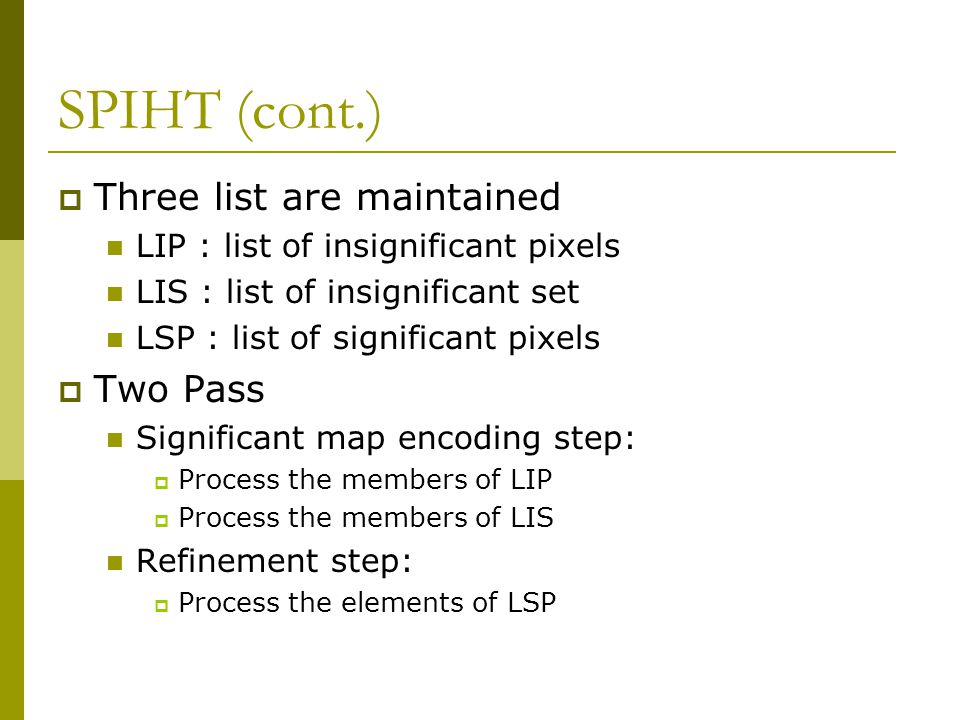 SPIHT (cont.)

Three list are maintained
LIP : list of insignificant pixels
LIS : list of insignificant set
LSP : list of significant pixels

Two Pass
Significant map encoding step:
Process the members of LIP
Process the members of LIS
Refinement step:
Process the elements of LSP